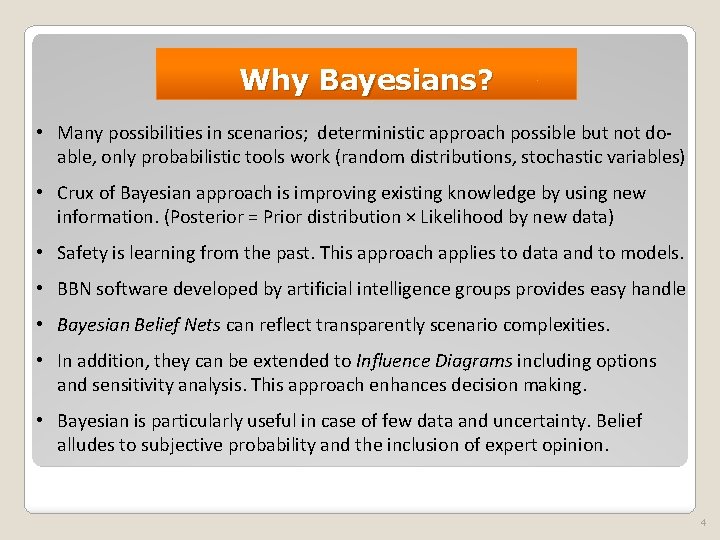 Why Bayesians?

• Many possibilities in scenarios; deterministic approach possible but not doable, only probabilistic tools work (random distributions, stochastic variables)

• Crux of Bayesian approach is improving existing knowledge by using new information. (Posterior = Prior distribution × Likelihood by new data)

• Safety is learning from the past. This approach applies to data and to models.

• BBN software developed by artificial intelligence groups provides easy handle

• Bayesian Belief Nets can reflect transparently scenario complexities.

• In addition, they can be extended to Influence Diagrams including options and sensitivity analysis. This approach enhances decision making.

• Bayesian is particularly useful in case of few data and uncertainty. Belief alludes to subjective probability and the inclusion of expert opinion.

4